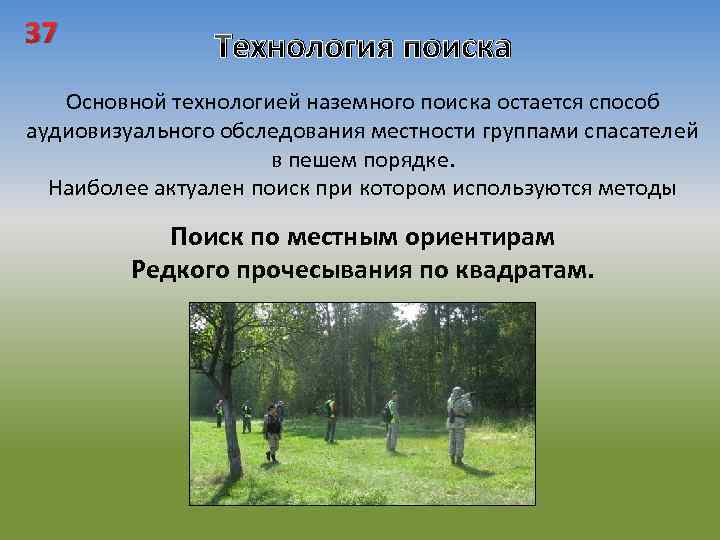 37

Технология поиска

Основной технологией наземного поиска остается способ аудиовизуального обследования местности группами спасателей в пешем порядке.
Наиболее актуален поиск при котором используются методы

Поиск по местным ориентирам
Редкого прочесывания по квадратам.